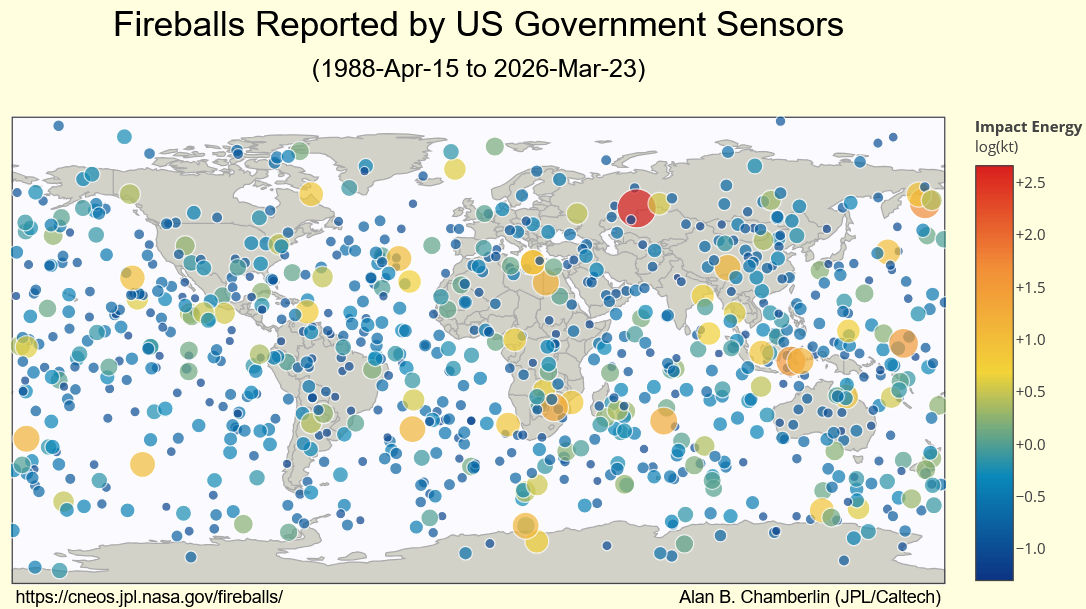 Fireballs Reported by US Government Sensors
(1988-Apr-15 to 2026-Mar-23)

Impact Energy
log(kt)

+2.5
+2.0
+1.5
+1.0
+0.5
+0.0
−0.5
−1.0

https://cneos.jpl.nasa.gov/fireballs/
Alan B. Chamberlin (JPL/Caltech)